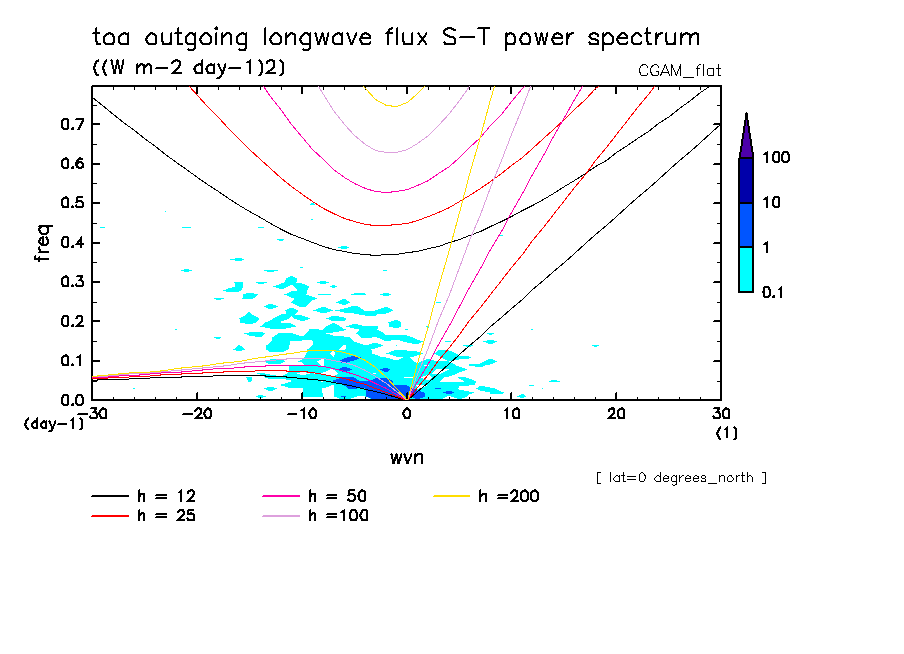 toa outgoing longwave flux S-T power spectrum
((W m-2 day-1)2)
CGAM_flat

freq
0.7
0.6
0.5
0.4
0.3
0.2
0.1
0.0
(day-1)
-30
-20
-10
0
10
20
30
(1)
wvn

100
10
1
0.1

[ lat=0 degrees_north ]

h = 12
h = 25
h = 50
h =100
h =200